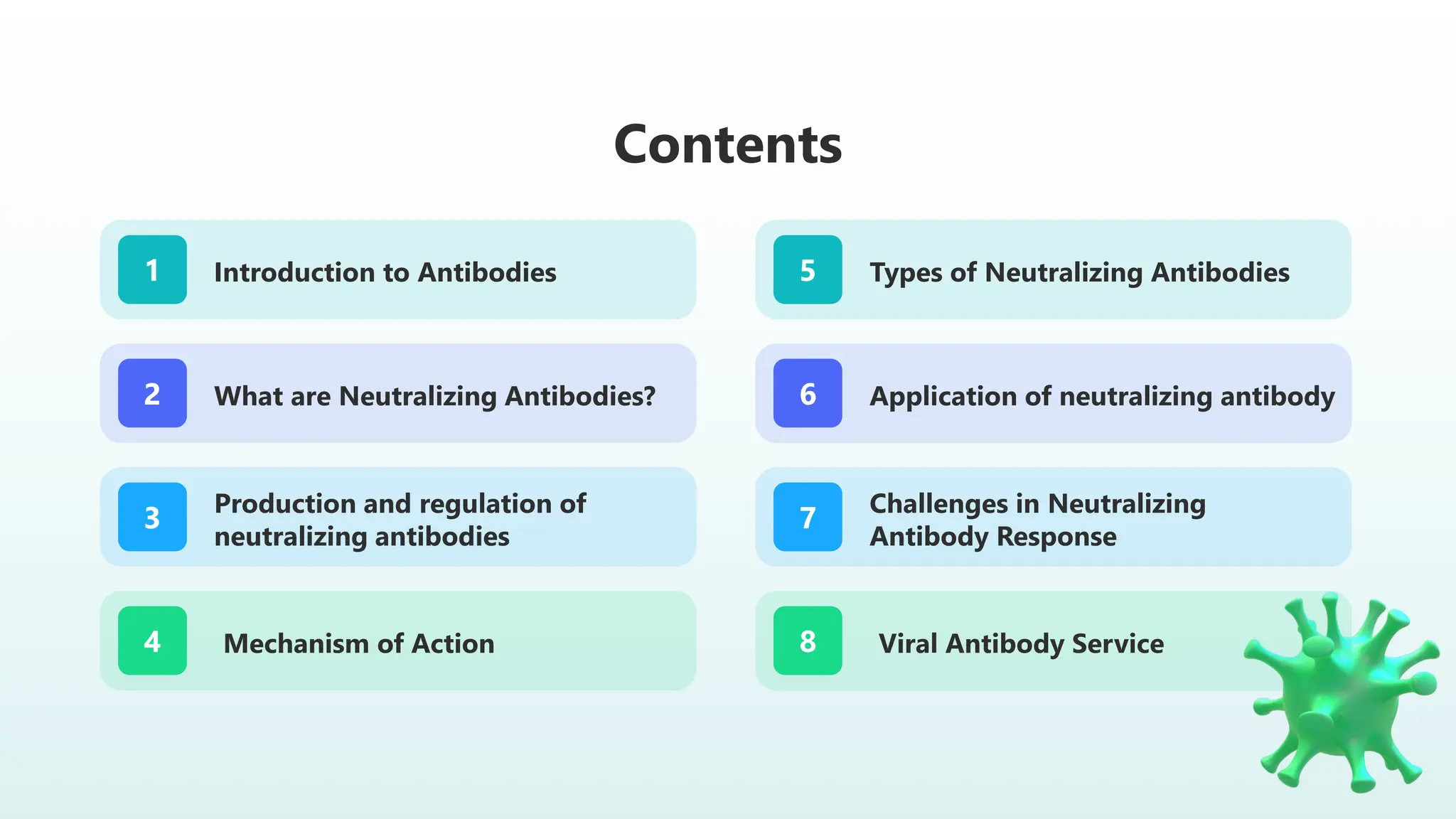 Contents

1 Introduction to Antibodies

2 What are Neutralizing Antibodies?

3 Production and regulation of neutralizing antibodies

4 Mechanism of Action

5 Types of Neutralizing Antibodies

6 Application of neutralizing antibody

7 Challenges in Neutralizing Antibody Response

8 Viral Antibody Service